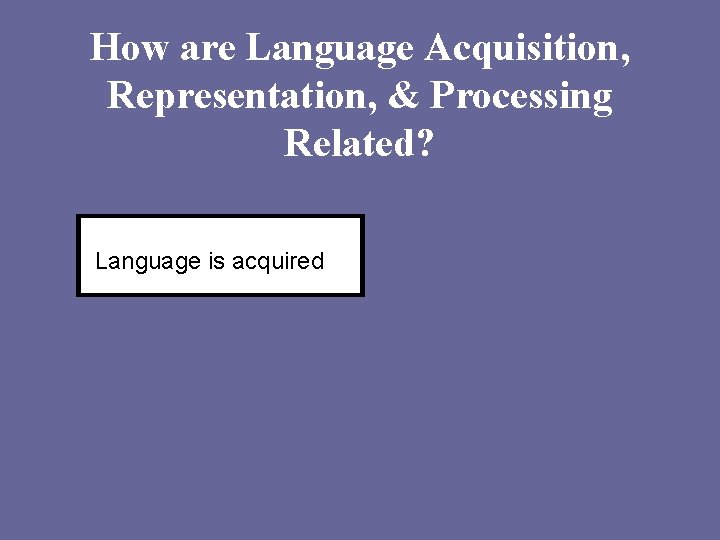 How are Language Acquisition, Representation, & Processing Related?

Language is acquired